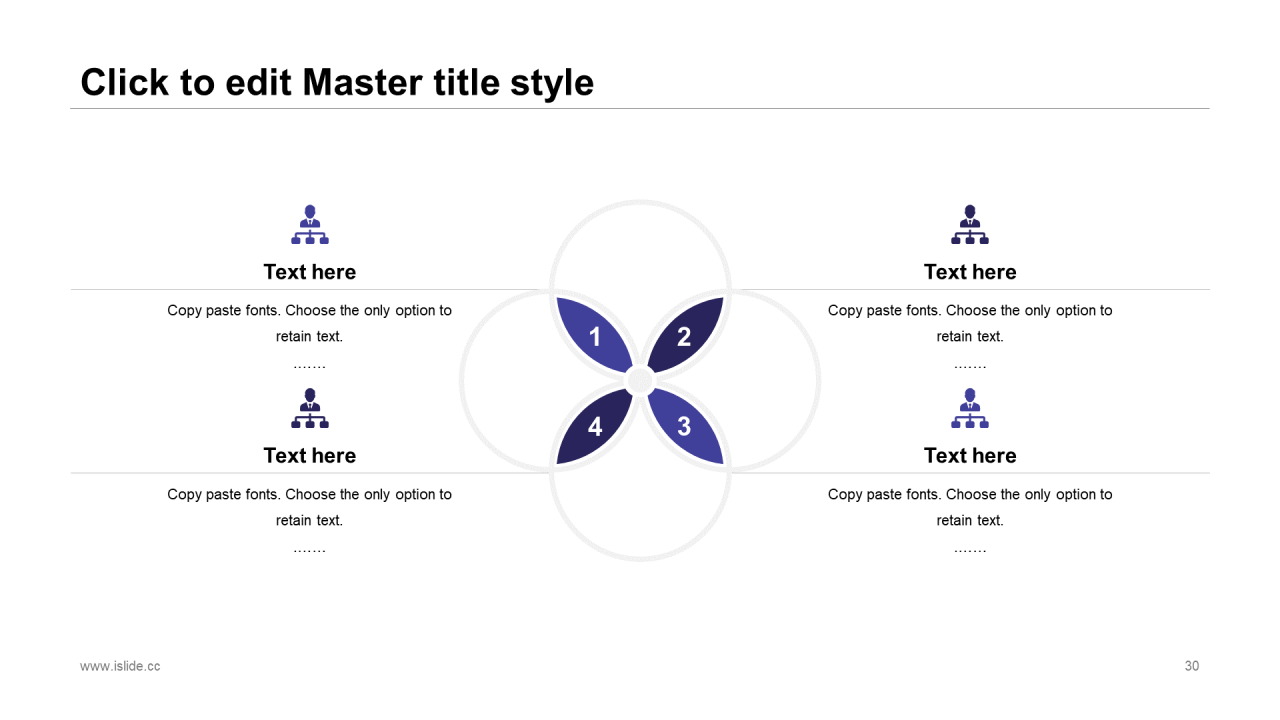 Click to edit Master title style

Text here

Copy paste fonts. Choose the only option to retain text.

…….

Text here

Copy paste fonts. Choose the only option to retain text.

…….

1

2

4

3

Text here

Copy paste fonts. Choose the only option to retain text.

…….

Text here

Copy paste fonts. Choose the only option to retain text.

…….

www.islide.cc

30